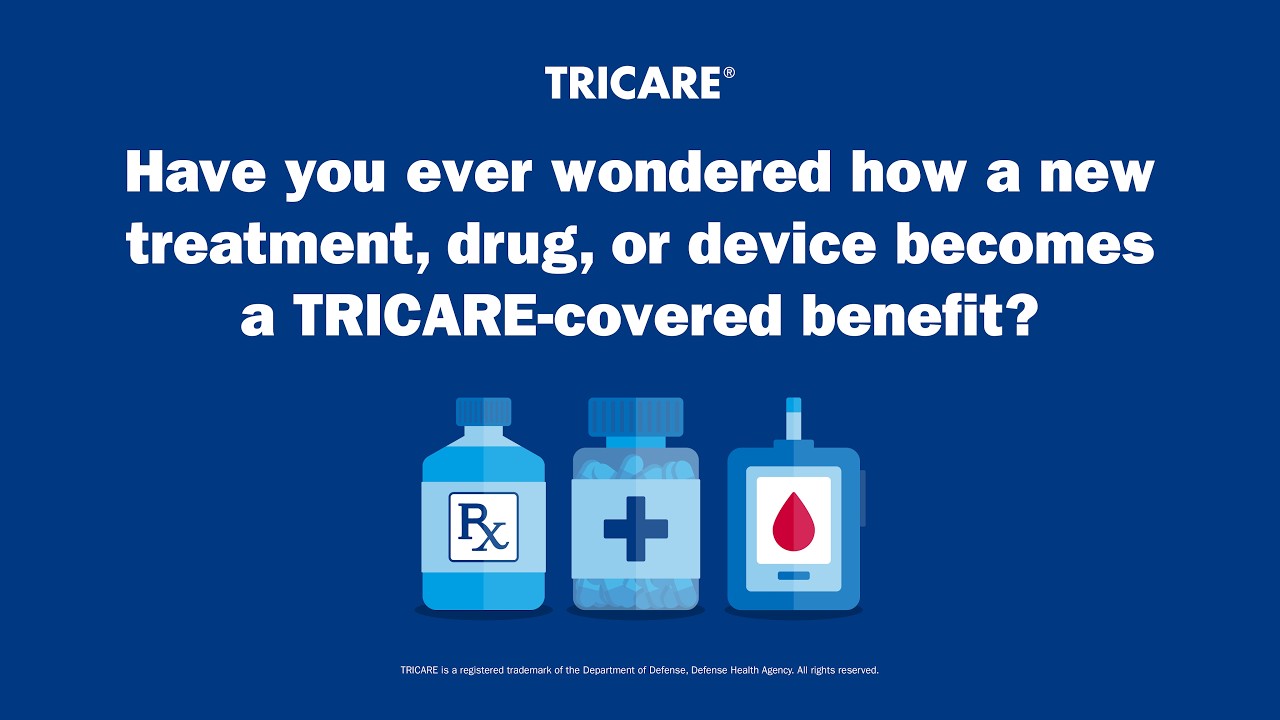 TRICARE®

Have you ever wondered how a new treatment, drug, or device becomes a TRICARE-covered benefit?

Rx

TRICARE is a registered trademark of the Department of Defense, Defense Health Agency. All rights reserved.